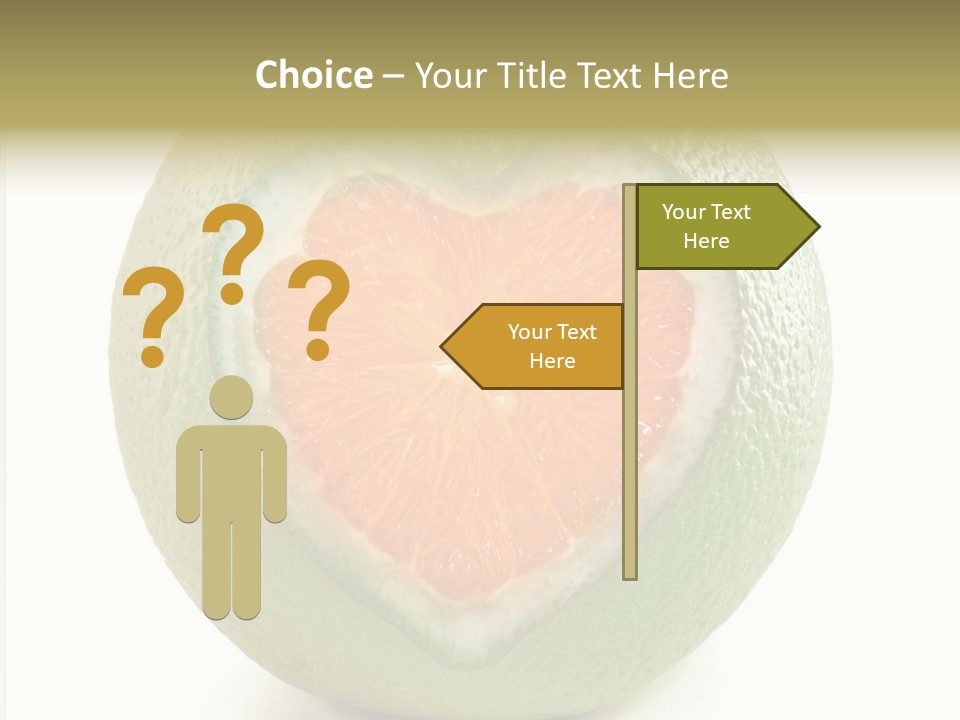 Choice – Your Title Text Here

? ? ?

Your Text Here

Your Text Here